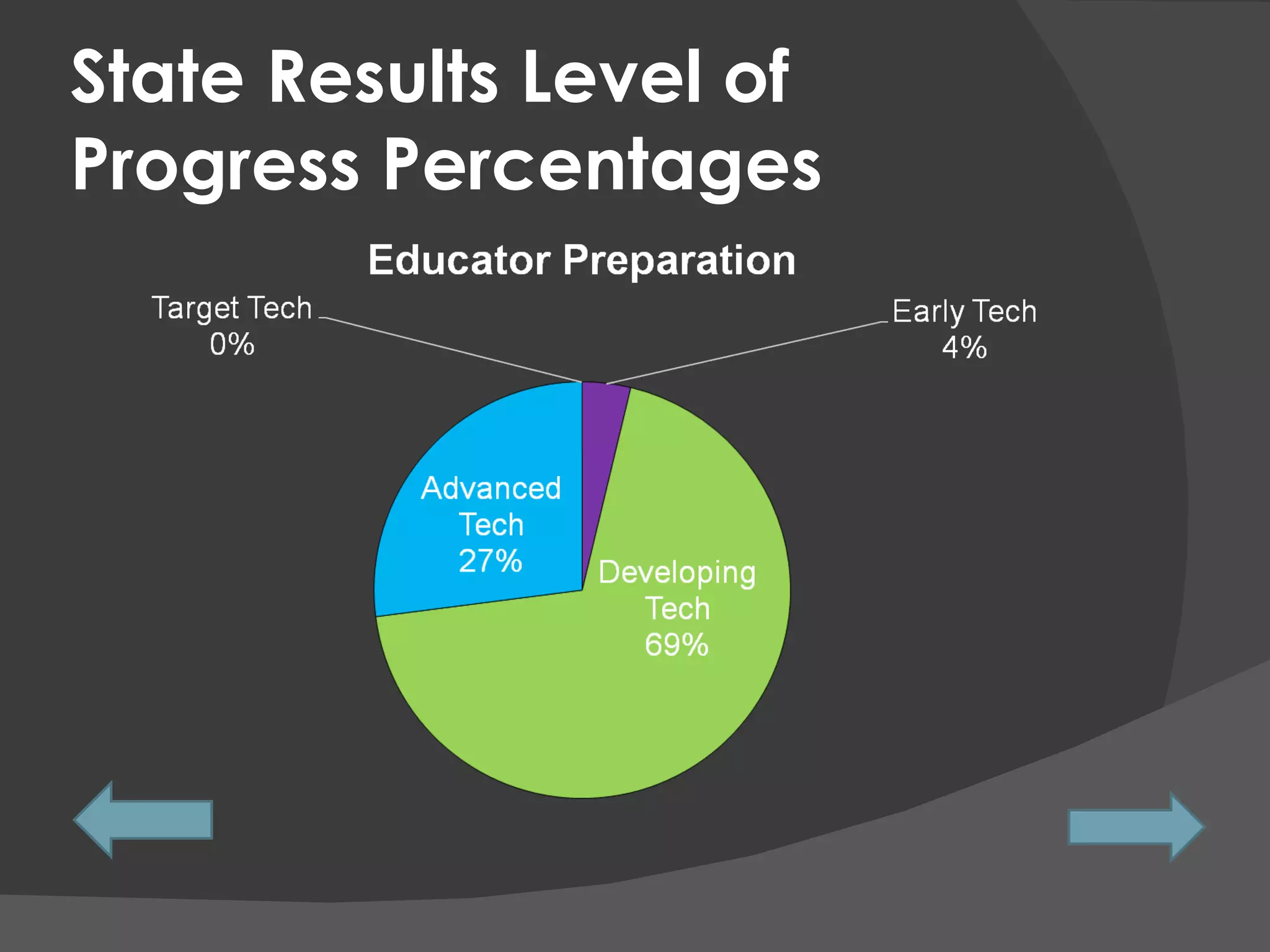 State Results Level of Progress Percentages

Educator Preparation

Target Tech 0%

Early Tech 4%

Advanced Tech 27%

Developing Tech 69%